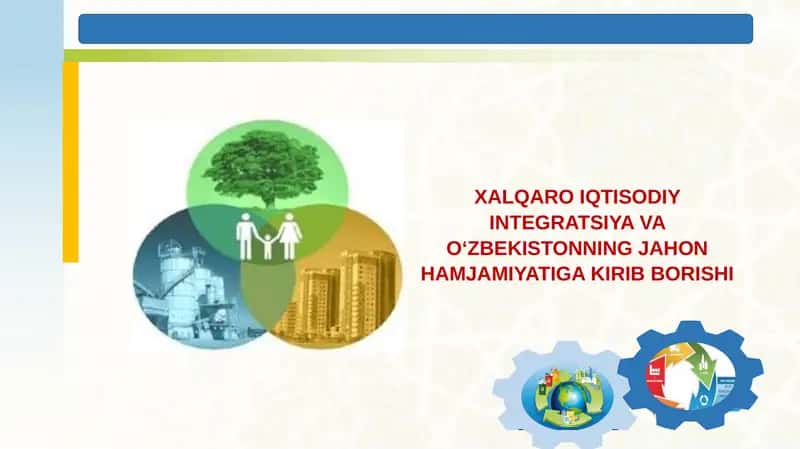 XALQARO IQTISODIY INTEGRATSIYA VA O‘ZBEKISTONNING JAHON HAMJAMIYATIGA KIRIB BORISHI